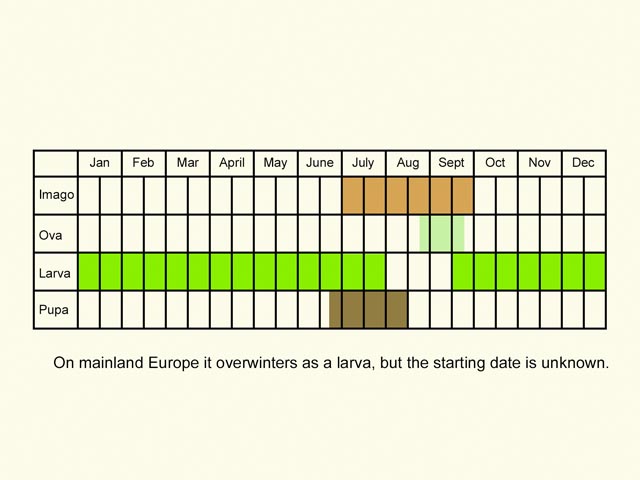 | | Jan | Feb | Mar | April | May | June | July | Aug | Sept | Oct | Nov | Dec |
|---|---|---|---|---|---|---|---|---|---|---|---|---|
| Imago | | | | | | | | | | | | |
| Ova | | | | | | | | | | | | |
| Larva | | | | | | | | | | | | |
| Pupa | | | | | | | | | | | | |

On mainland Europe it overwinters as a larva, but the starting date is unknown.